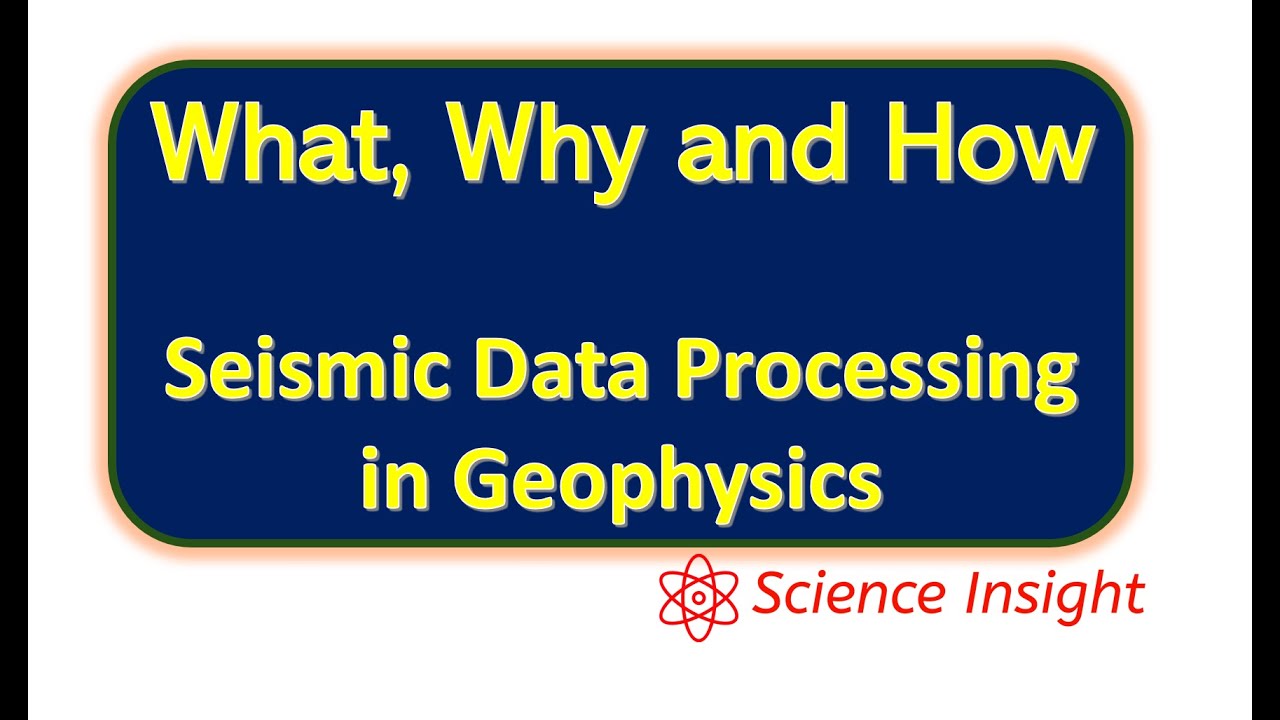 What, Why and How

Seismic Data Processing in Geophysics

Science Insight